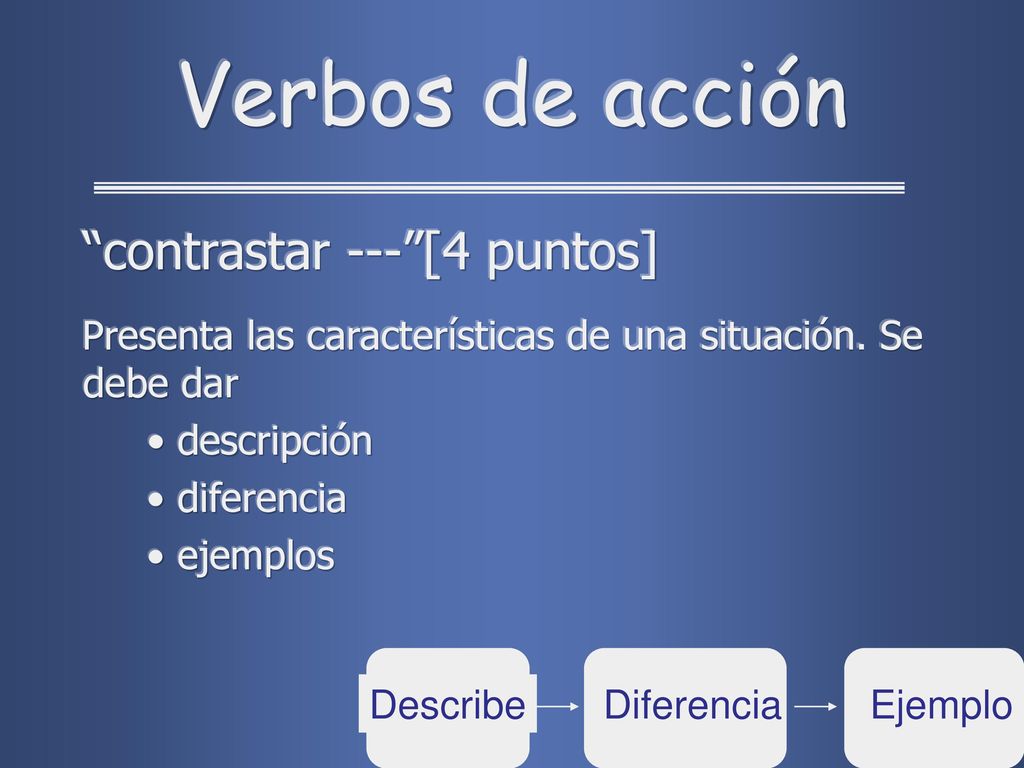 Verbos de acción

“contrastar ---”[4 puntos]

Presenta las características de una situación. Se debe dar

• descripción
• diferencia
• ejemplos

Describe

Diferencia

Ejemplo